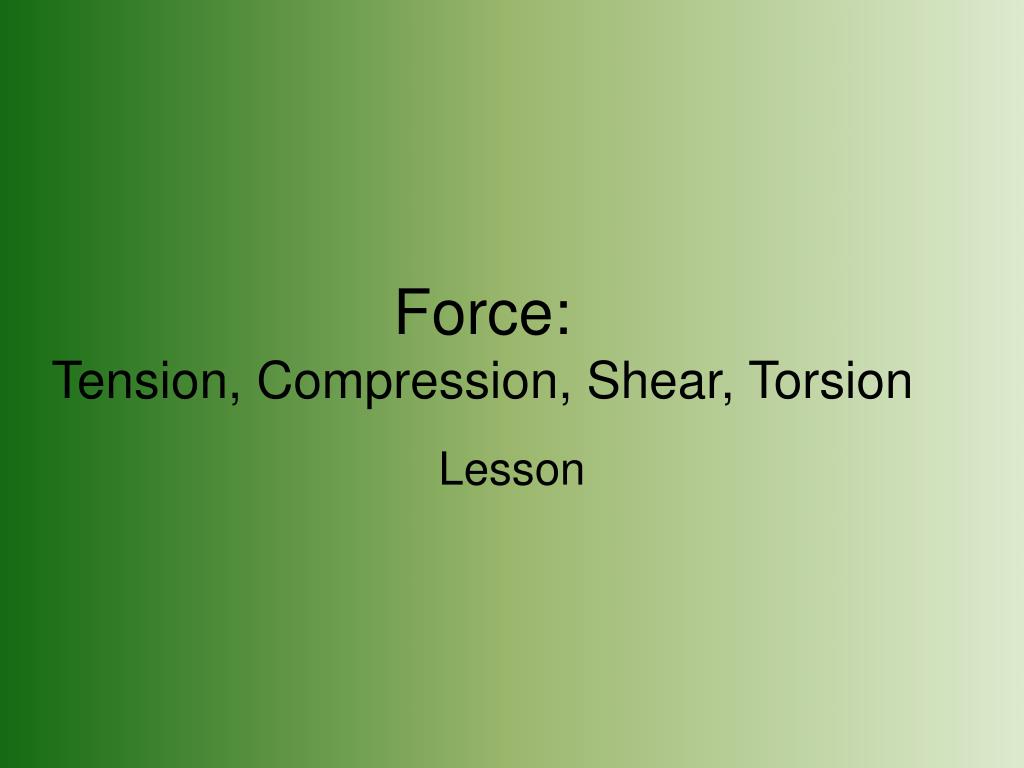 Force:
Tension, Compression, Shear, Torsion

Lesson